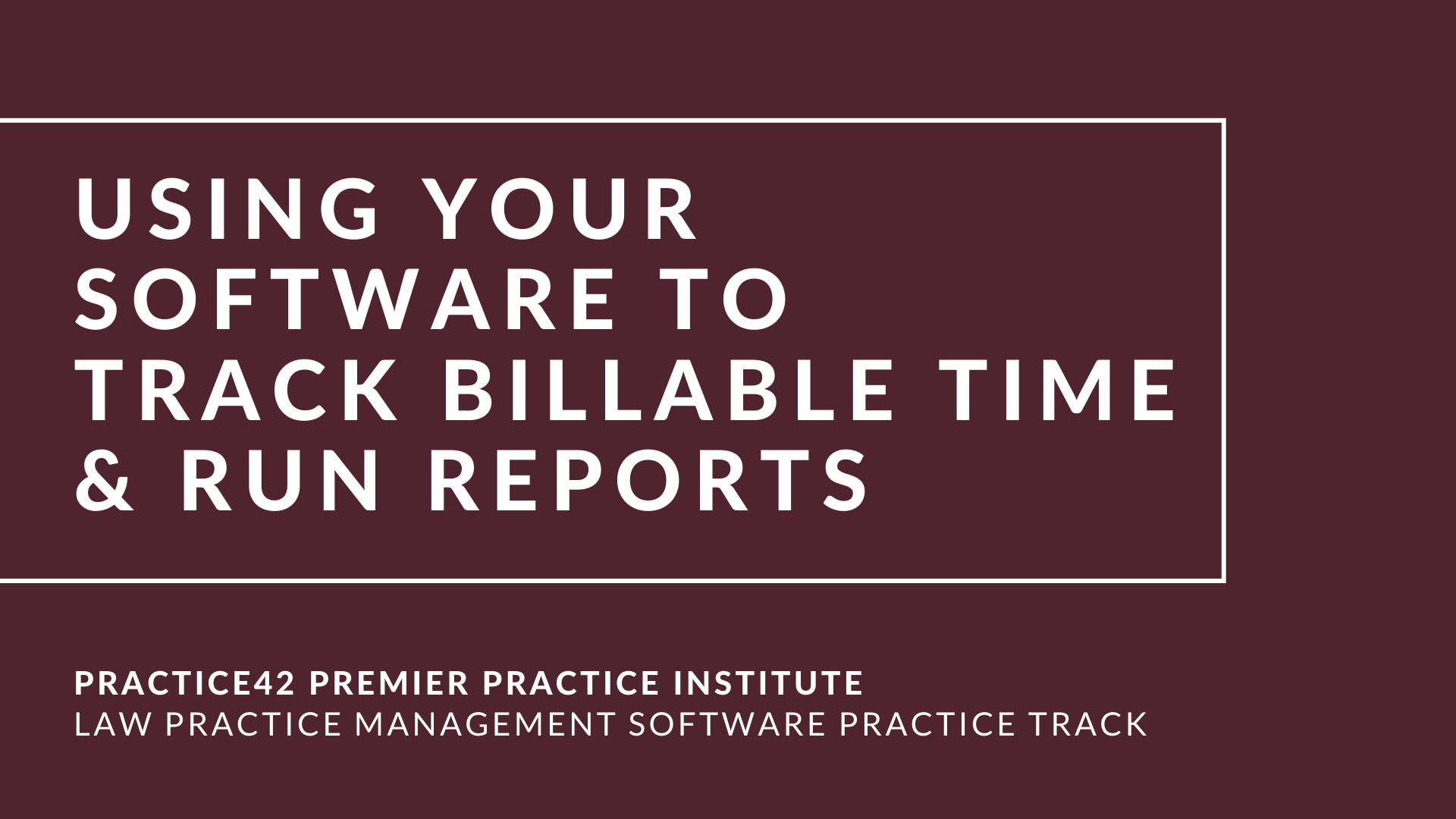 USING YOUR SOFTWARE TO TRACK BILLABLE TIME & RUN REPORTS

PRACTICE42 PREMIER PRACTICE INSTITUTE
LAW PRACTICE MANAGEMENT SOFTWARE PRACTICE TRACK